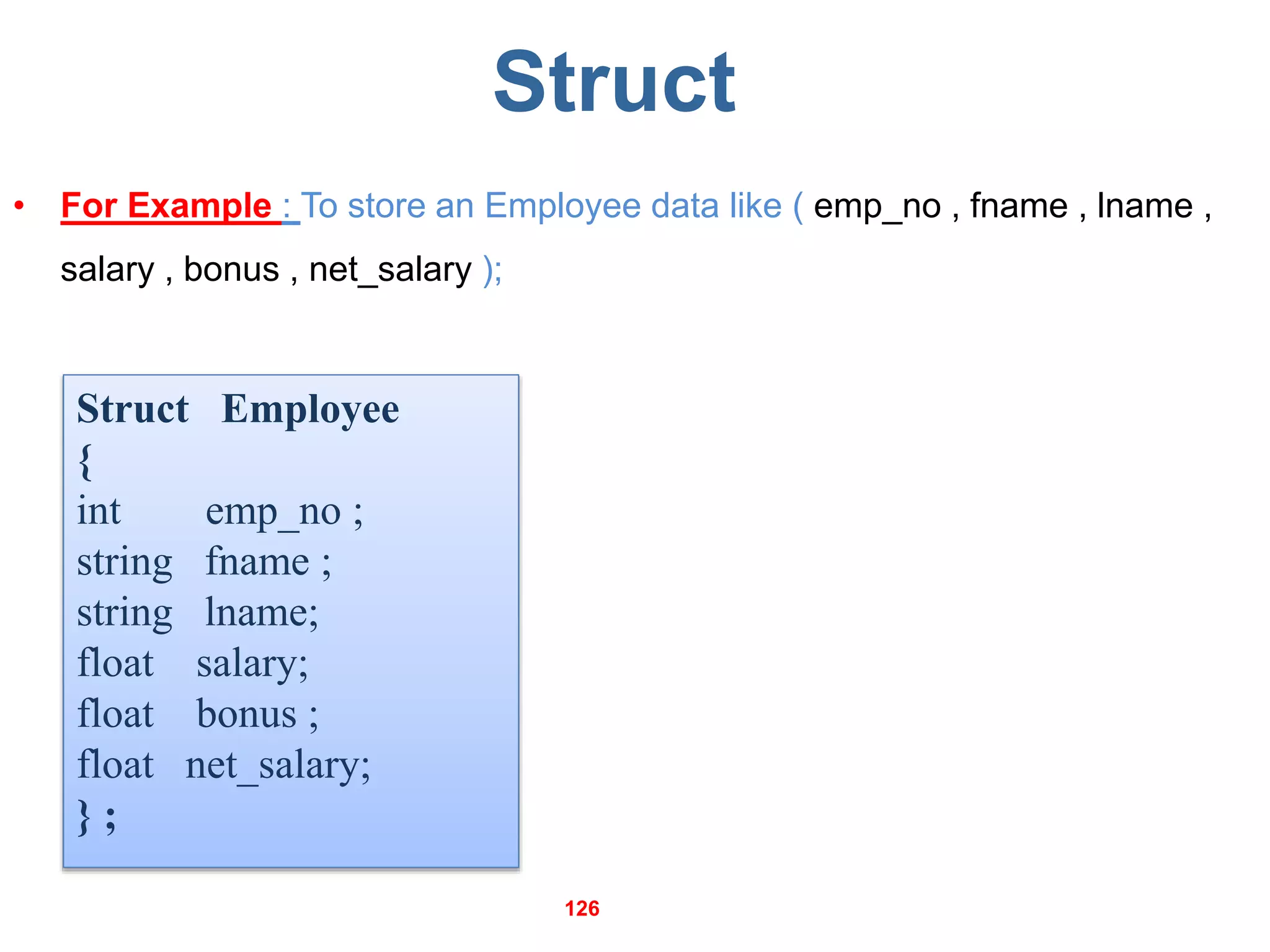 Struct

• For Example : To store an Employee data like ( emp_no , fname , lname , salary , bonus , net_salary );

Struct Employee
{
int emp_no ;
string fname ;
string lname;
float salary;
float bonus ;
float net_salary;
} ;

126